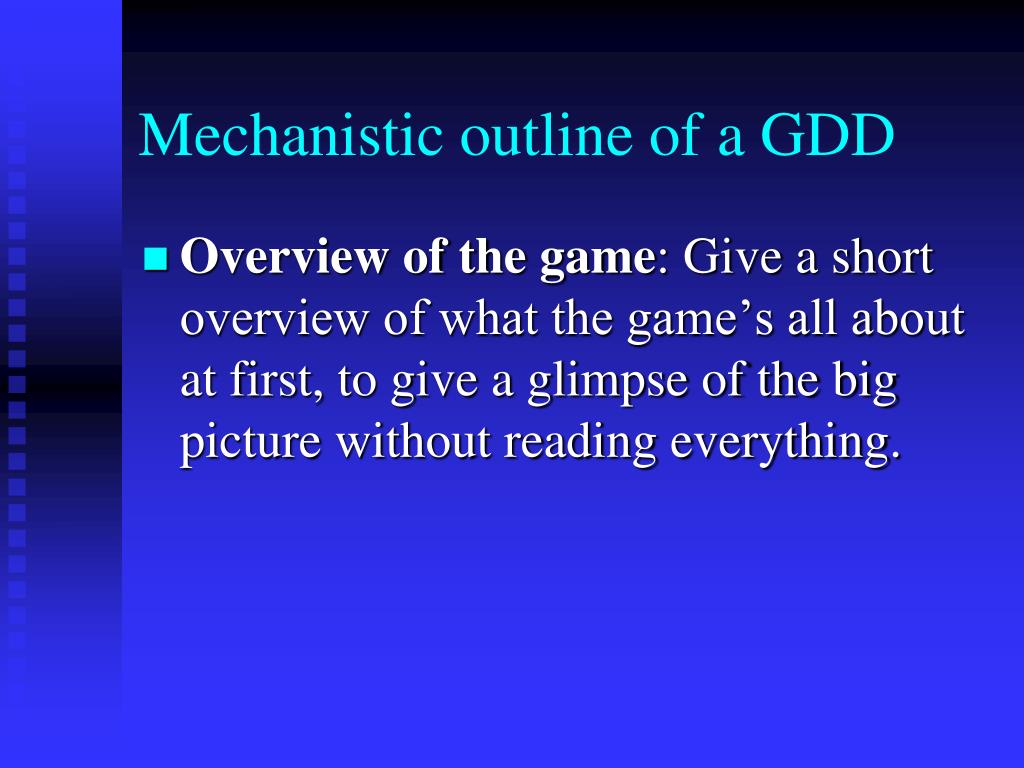 Mechanistic outline of a GDD

Overview of the game: Give a short overview of what the game’s all about at first, to give a glimpse of the big picture without reading everything.